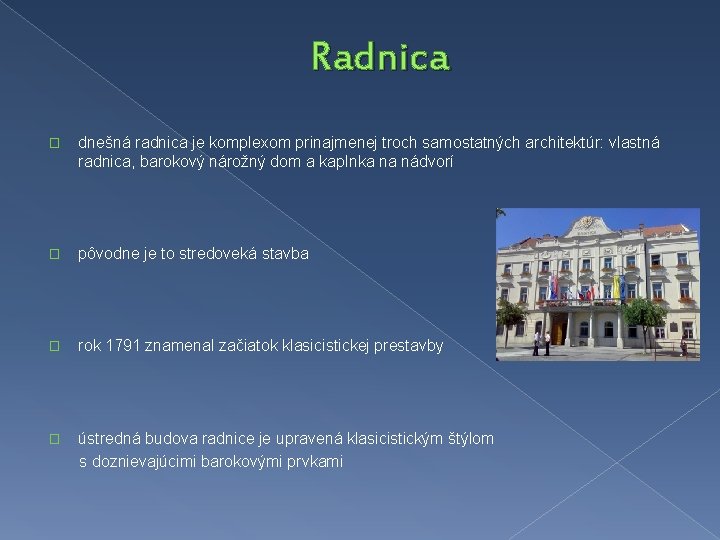 Radnica

dnešná radnica je komplexom prinajmenej troch samostatných architektúr: vlastná radnica, barokový nárožný dom a kaplnka na nádvorí

pôvodne je to stredoveká stavba

rok 1791 znamenal začiatok klasicistickej prestavby

ústredná budova radnice je upravená klasicistickým štýlom s doznievajúcimi barokovými prvkami